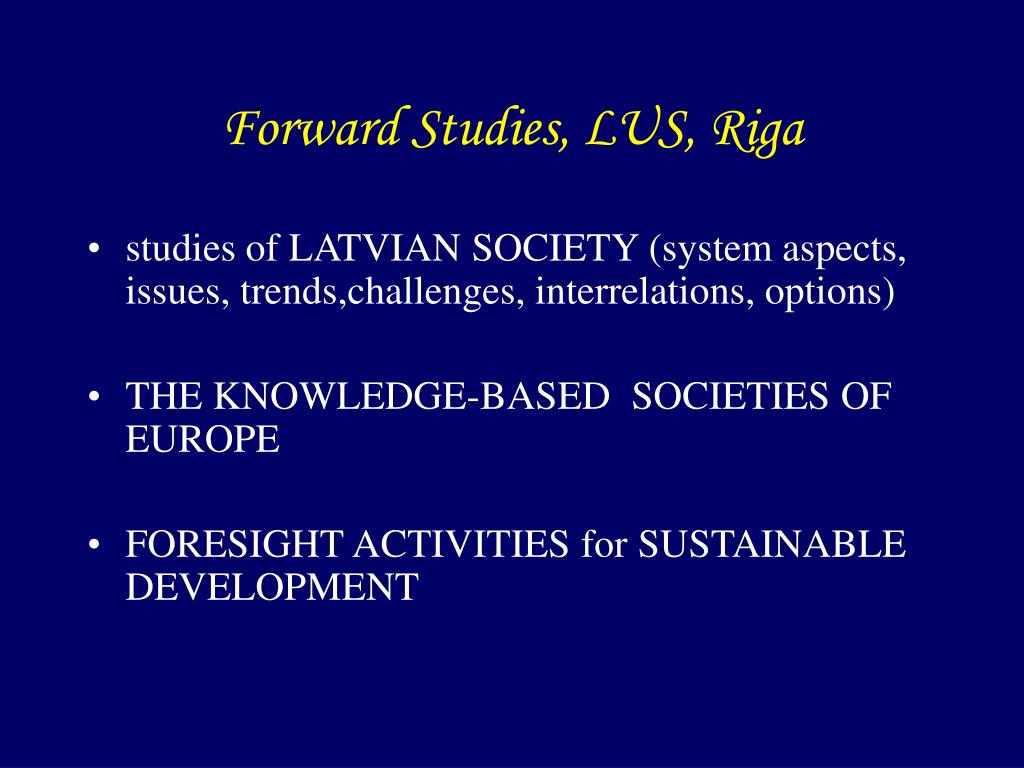 Forward Studies, LUS, Riga

• studies of LATVIAN SOCIETY (system aspects, issues, trends,challenges, interrelations, options)

• THE KNOWLEDGE-BASED SOCIETIES OF EUROPE

• FORESIGHT ACTIVITIES for SUSTAINABLE DEVELOPMENT